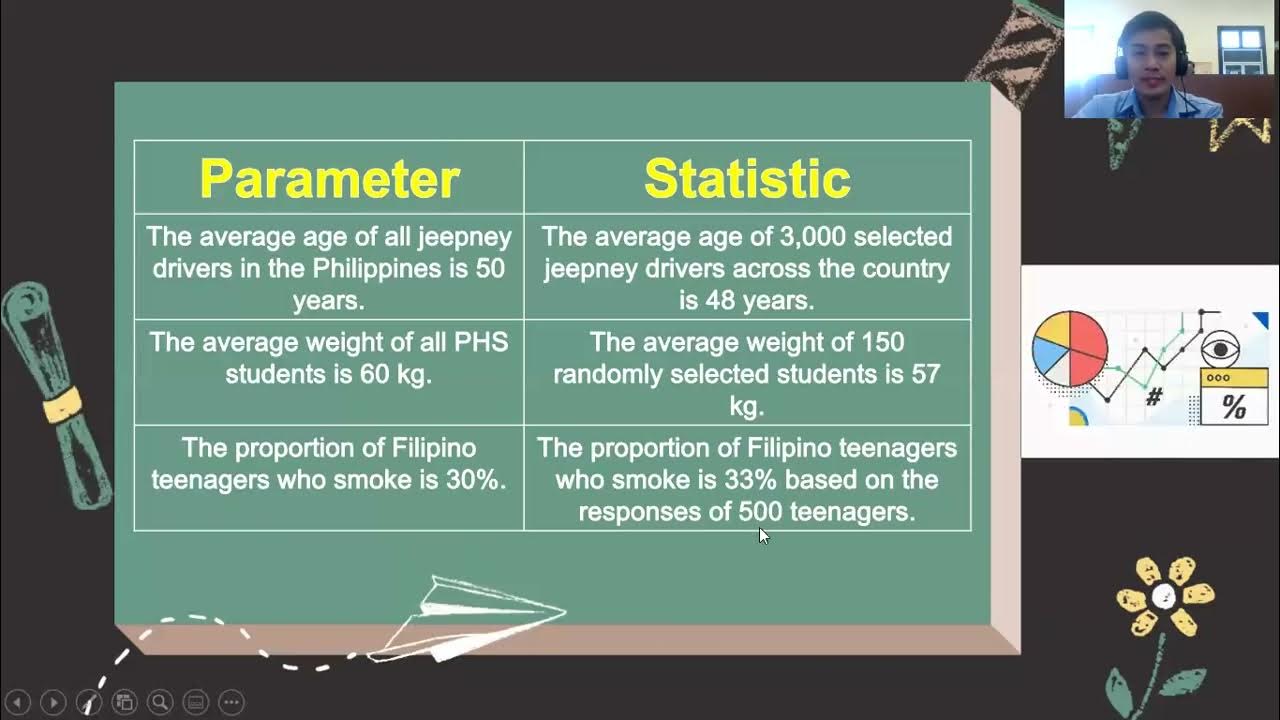 | Parameter | Statistic |
|---|---|
| The average age of all jeepney drivers in the Philippines is 50 years. | The average age of 3,000 selected jeepney drivers across the country is 48 years. |
| The average weight of all PHS students is 60 kg. | The average weight of 150 randomly selected students is 57 kg. |
| The proportion of Filipino teenagers who smoke is 30%. | The proportion of Filipino teenagers who smoke is 33% based on the responses of 500 teenagers. |

#
%